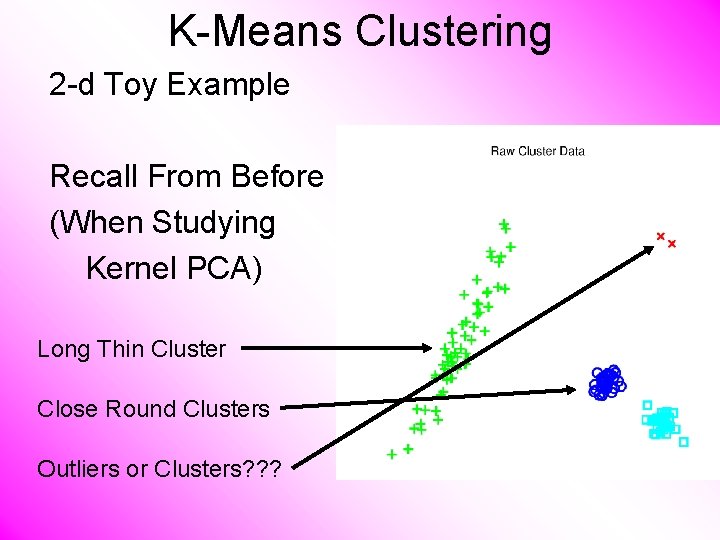 K-Means Clustering

2-d Toy Example

Recall From Before (When Studying Kernel PCA)

Raw Cluster Data

Long Thin Cluster

Close Round Clusters

Outliers or Clusters???